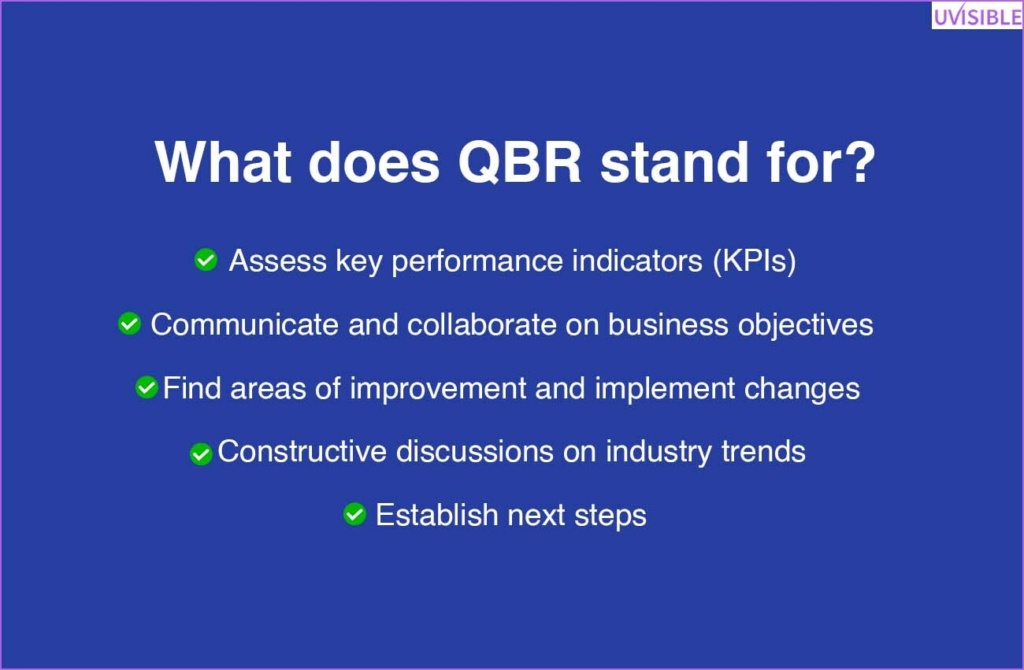 UVISIBLE

What does QBR stand for?

Assess key performance indicators (KPIs)

Communicate and collaborate on business objectives

Find areas of improvement and implement changes

Constructive discussions on industry trends

Establish next steps